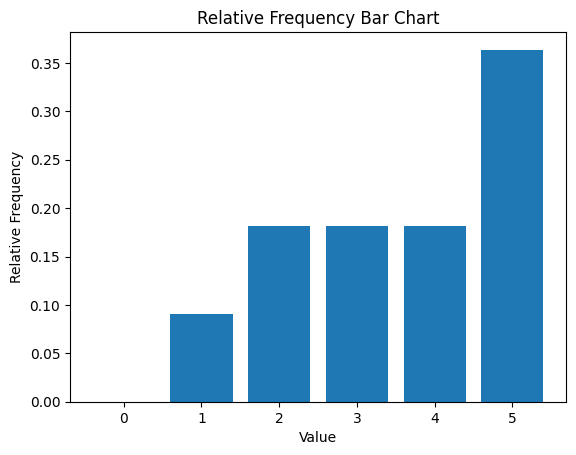 Relative Frequency Bar Chart

Relative Frequency

0.35
0.30
0.25
0.20
0.15
0.10
0.05
0.00

0
1
2
3
4
5

Value